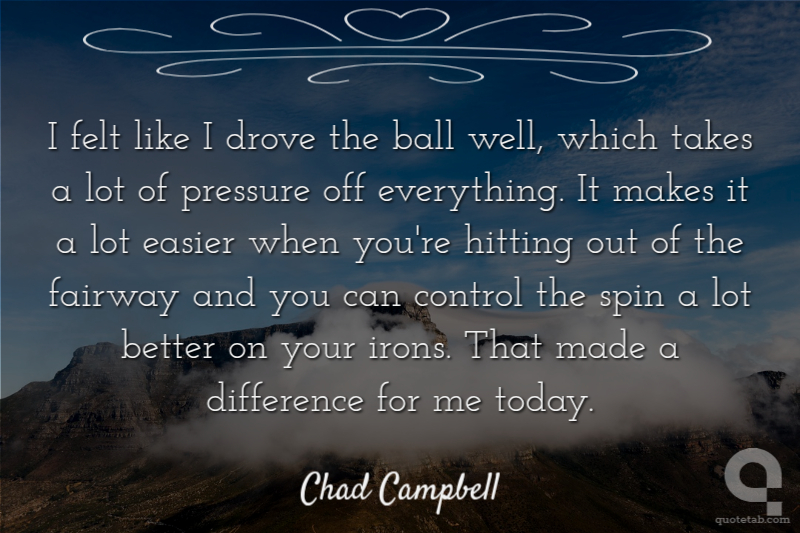 I felt like I drove the ball well, which takes a lot of pressure off everything. It makes it a lot easier when you're hitting out of the fairway and you can control the spin a lot better on your irons. That made a difference for me today.

Chad Campbell

quotetab.com